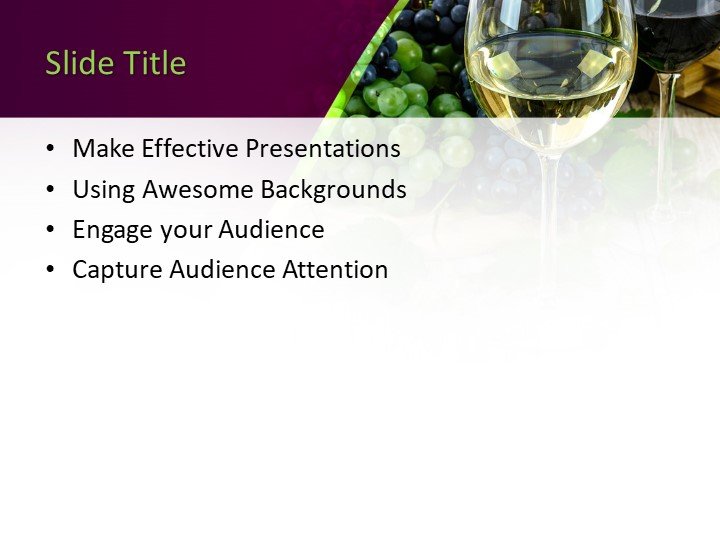 Slide Title

• Make Effective Presentations
• Using Awesome Backgrounds
• Engage your Audience
• Capture Audience Attention